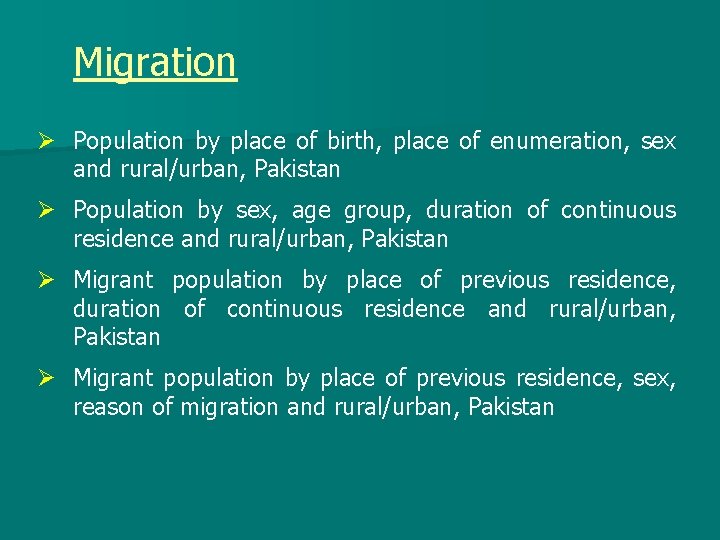 Migration

➢ Population by place of birth, place of enumeration, sex and rural/urban, Pakistan

➢ Population by sex, age group, duration of continuous residence and rural/urban, Pakistan

➢ Migrant population by place of previous residence, duration of continuous residence and rural/urban, Pakistan

➢ Migrant population by place of previous residence, sex, reason of migration and rural/urban, Pakistan